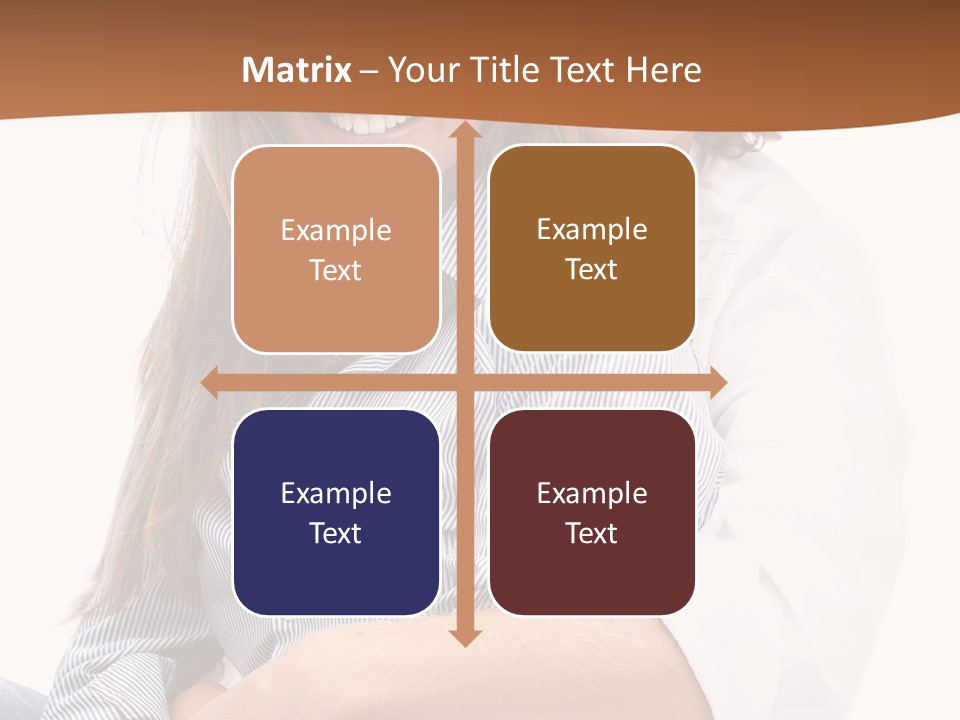 Matrix – Your Title Text Here

Example Text

Example Text

Example Text

Example Text